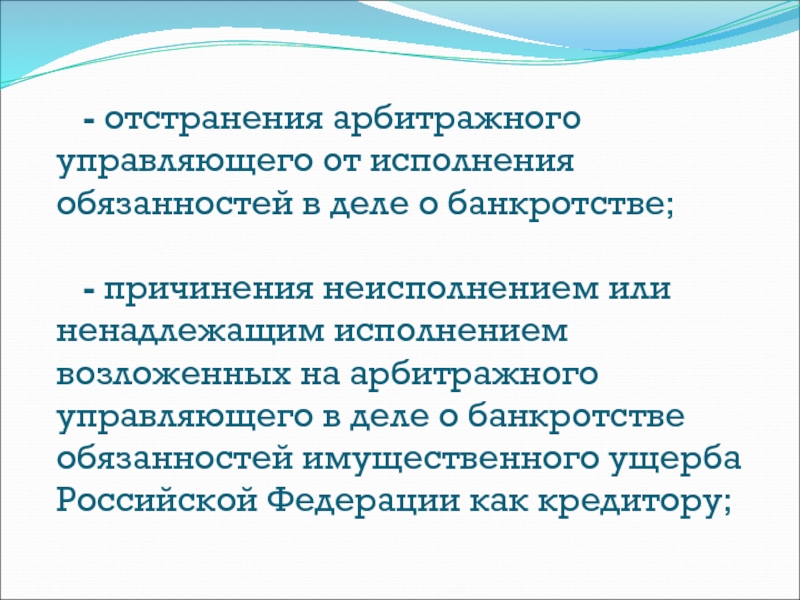 - отстранения арбитражного управляющего от исполнения обязанностей в деле о банкротстве;

- причинения неисполнением или ненадлежащим исполнением возложенных на арбитражного управляющего в деле о банкротстве обязанностей имущественного ущерба Российской Федерации как кредитору;